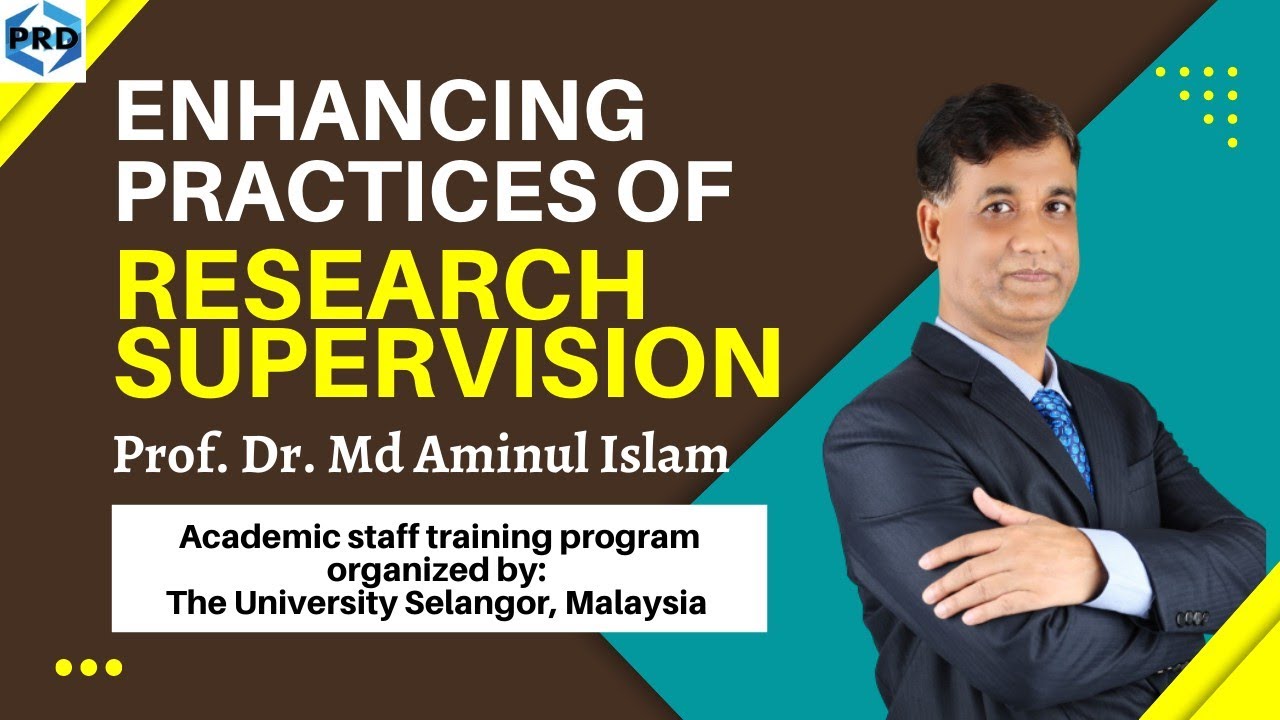 PRD

ENHANCING PRACTICES OF RESEARCH SUPERVISION

Prof. Dr. Md Aminul Islam

Academic staff training program organized by:
The University Selangor, Malaysia